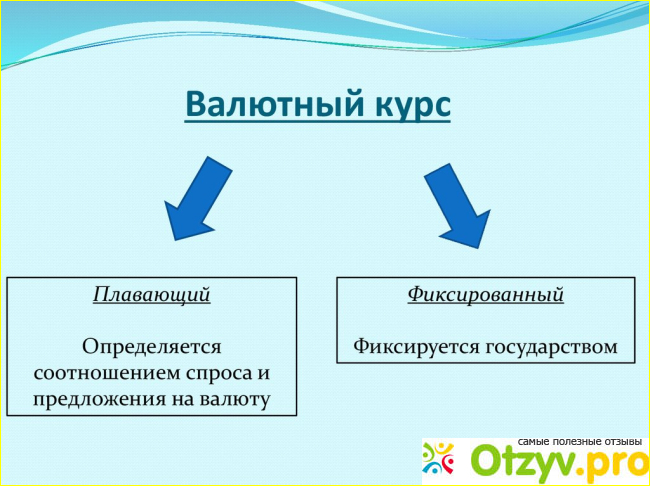 Валютный курс

Плавающий

Определяется соотношением спроса и предложения на валюту

Фиксированный

Фиксируется государством

самые полезные отзывы
Otzyv.pro